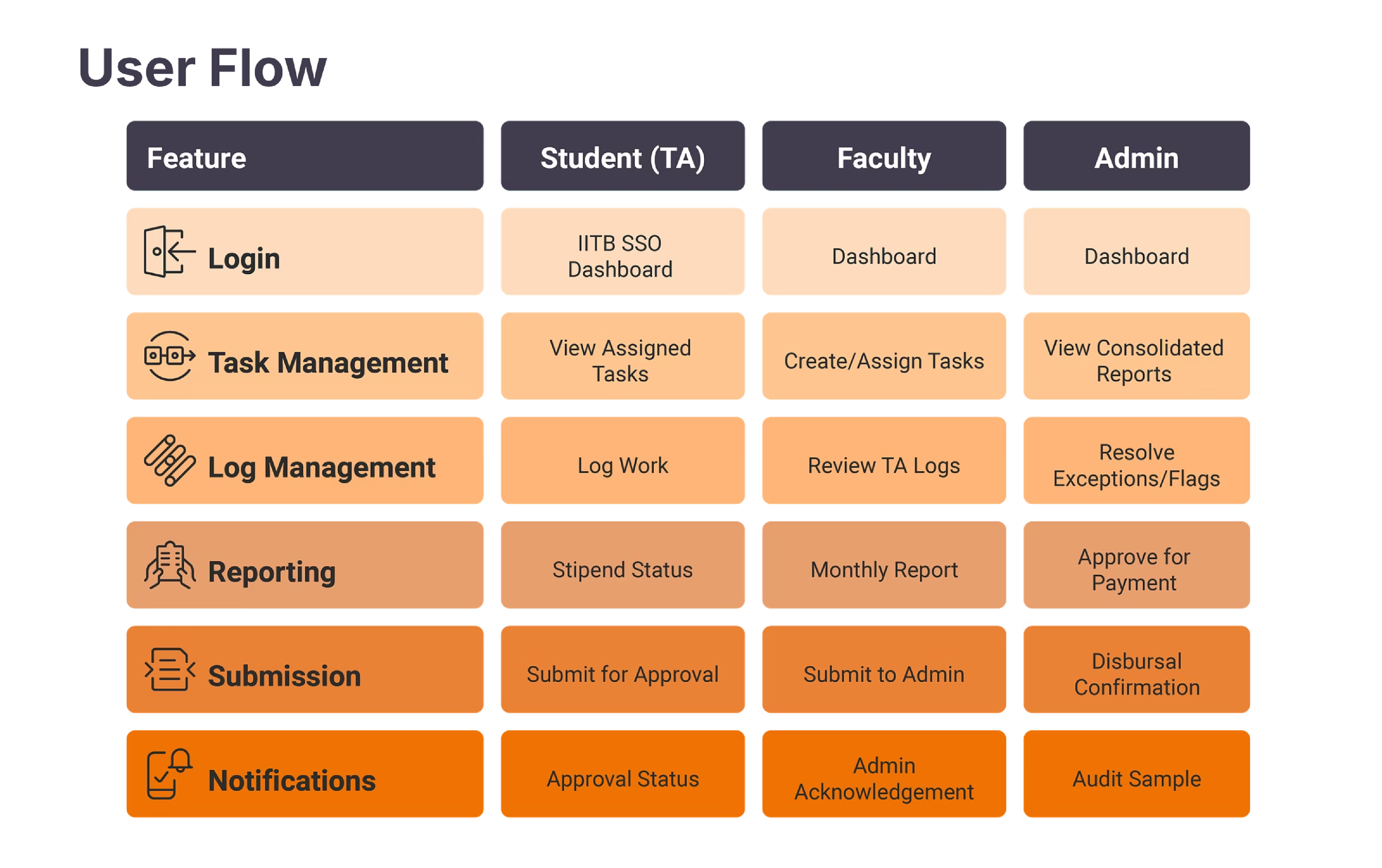 User Flow

| Feature | Student (TA) | Faculty | Admin |
|---|---|---|---|
| Login | IITB SSO Dashboard | Dashboard | Dashboard |
| Task Management | View Assigned Tasks | Create/Assign Tasks | View Consolidated Reports |
| Log Management | Log Work | Review TA Logs | Resolve Exceptions/Flags |
| Reporting | Stipend Status | Monthly Report | Approve for Payment |
| Submission | Submit for Approval | Submit to Admin | Disbursal Confirmation |
| Notifications | Approval Status | Admin Acknowledgement | Audit Sample |